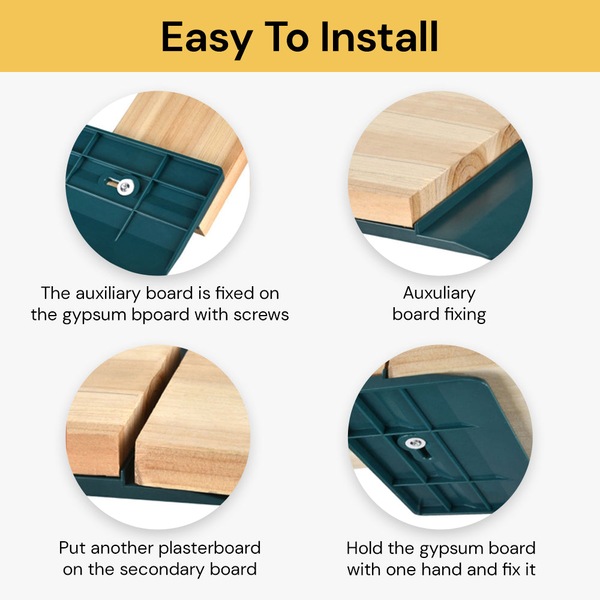 Easy To Install

The auxiliary board is fixed on the gypsum bpoard with screws

Auxuliary board fixing

Put another plasterboard on the secondary board

Hold the gypsum board with one hand and fix it